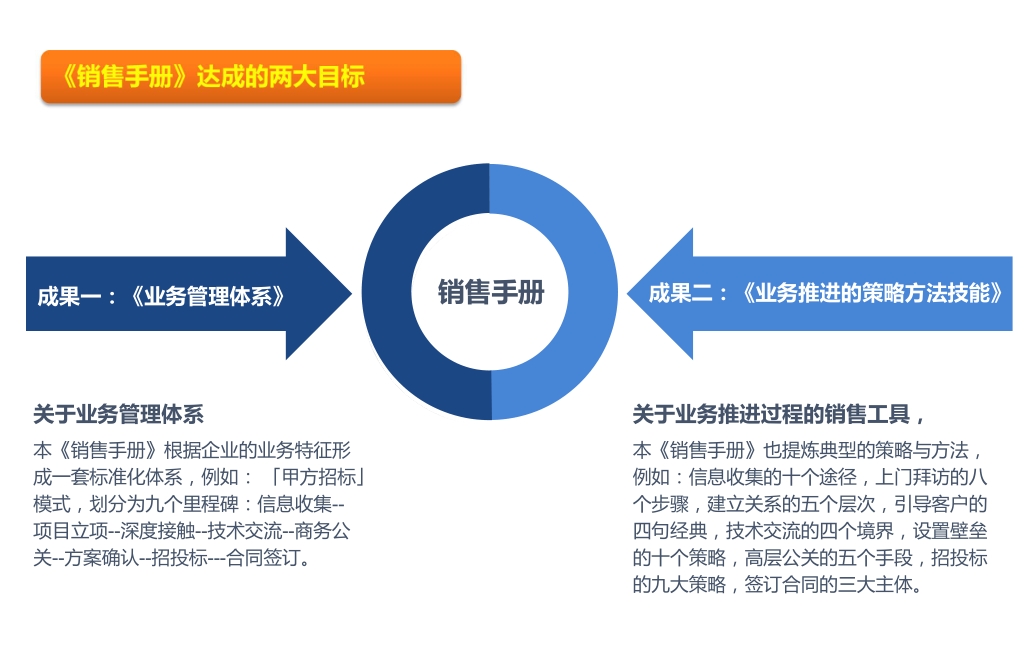 《销售手册》达成的两大目标

成果一：《业务管理体系》

销售手册

成果二：《业务推进的策略方法技能》

关于业务管理体系

本《销售手册》根据企业的业务特征形成一套标准化体系，例如：「甲方招标」模式，划分为九个里程碑：信息收集--项目立项--深度接触--技术交流--商务公关--方案确认--招投标---合同签订。

关于业务推进过程的销售工具，

本《销售手册》也提炼典型的策略与方法，例如：信息收集的十个途径，上门拜访的八个步骤，建立关系的五个层次，引导客户的四句经典，技术交流的四个境界，设置壁垒的十个策略，高层公关的五个手段，招投标的九大策略，签订合同的三大主体。